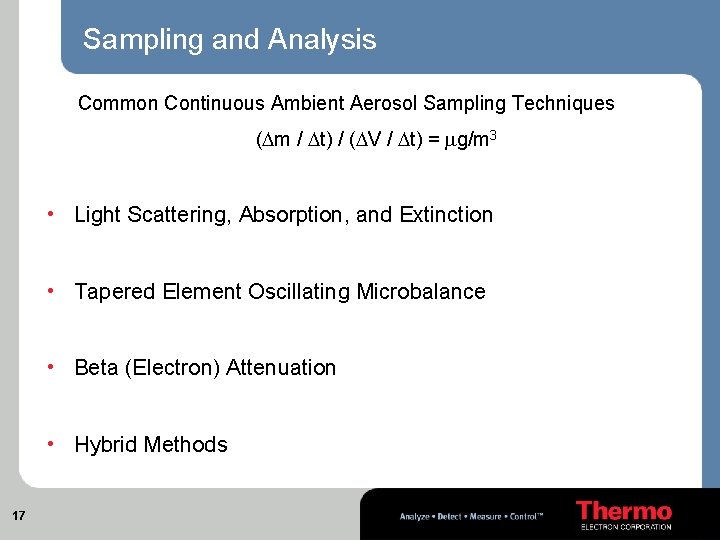 Sampling and Analysis

Common Continuous Ambient Aerosol Sampling Techniques

$(\Delta m / \Delta t) / (\Delta V / \Delta t) = \mu g/m^3$

• Light Scattering, Absorption, and Extinction

• Tapered Element Oscillating Microbalance

• Beta (Electron) Attenuation

• Hybrid Methods

17

Analyze • Detect • Measure • Control™

Thermo
ELECTRON CORPORATION